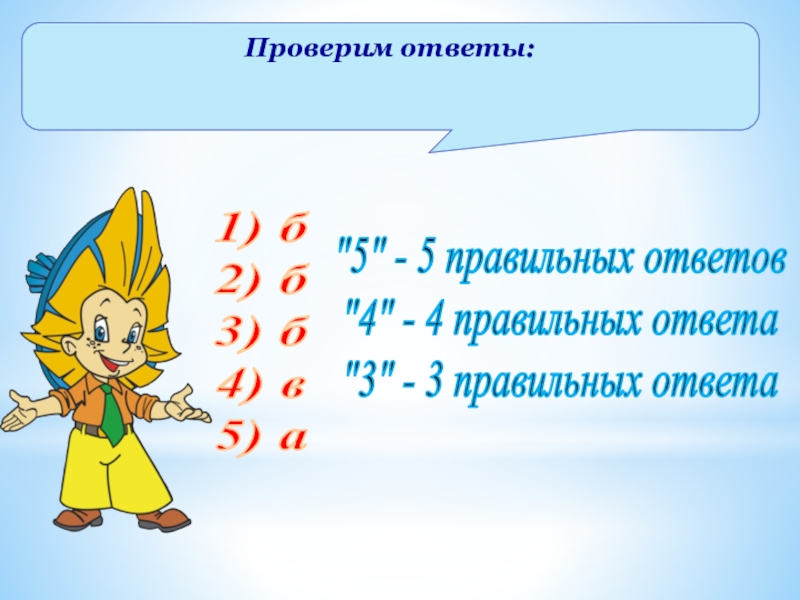 Проверим ответы:

1) б
2) б
3) б
4) в
5) а

"5" - 5 правильных ответов
"4" - 4 правильных ответа
"3" - 3 правильных ответа